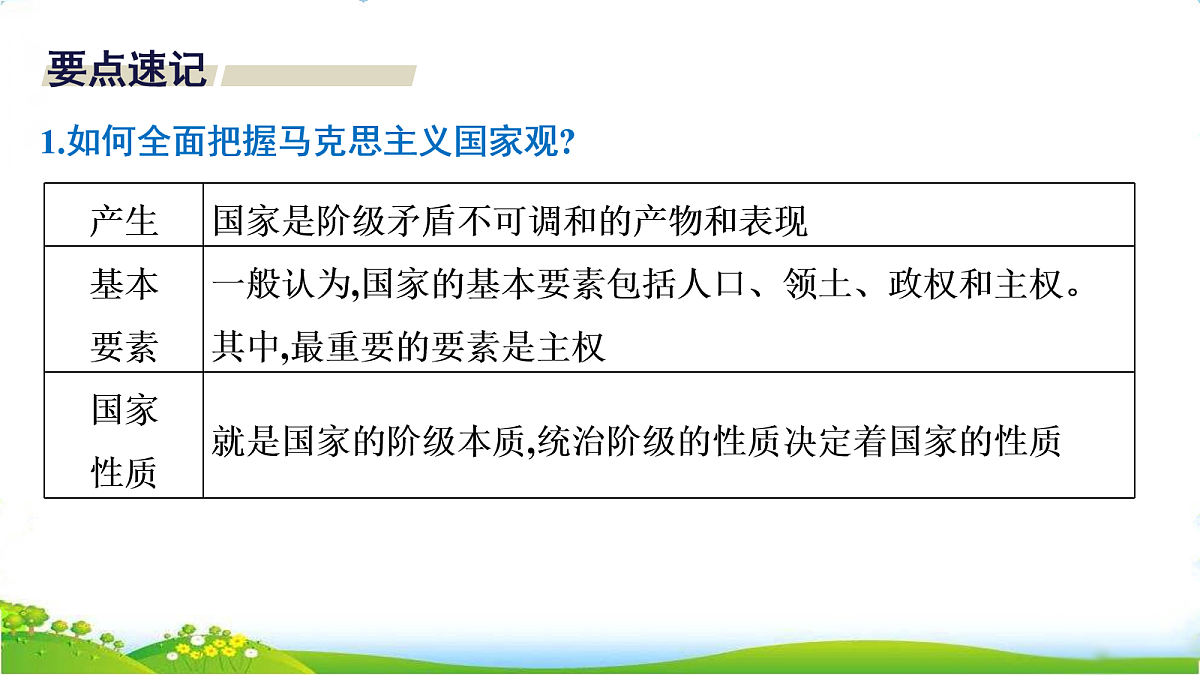 要点速记

1.如何全面把握马克思主义国家观?

| 产生 | 国家是阶级矛盾不可调和的产物和表现 |
|---|---|
| 基本要素 | 一般认为,国家的基本要素包括人口、领土、政权和主权。其中,最重要的要素是主权 |
| 国家性质 | 就是国家的阶级本质,统治阶级的性质决定着国家的性质 |